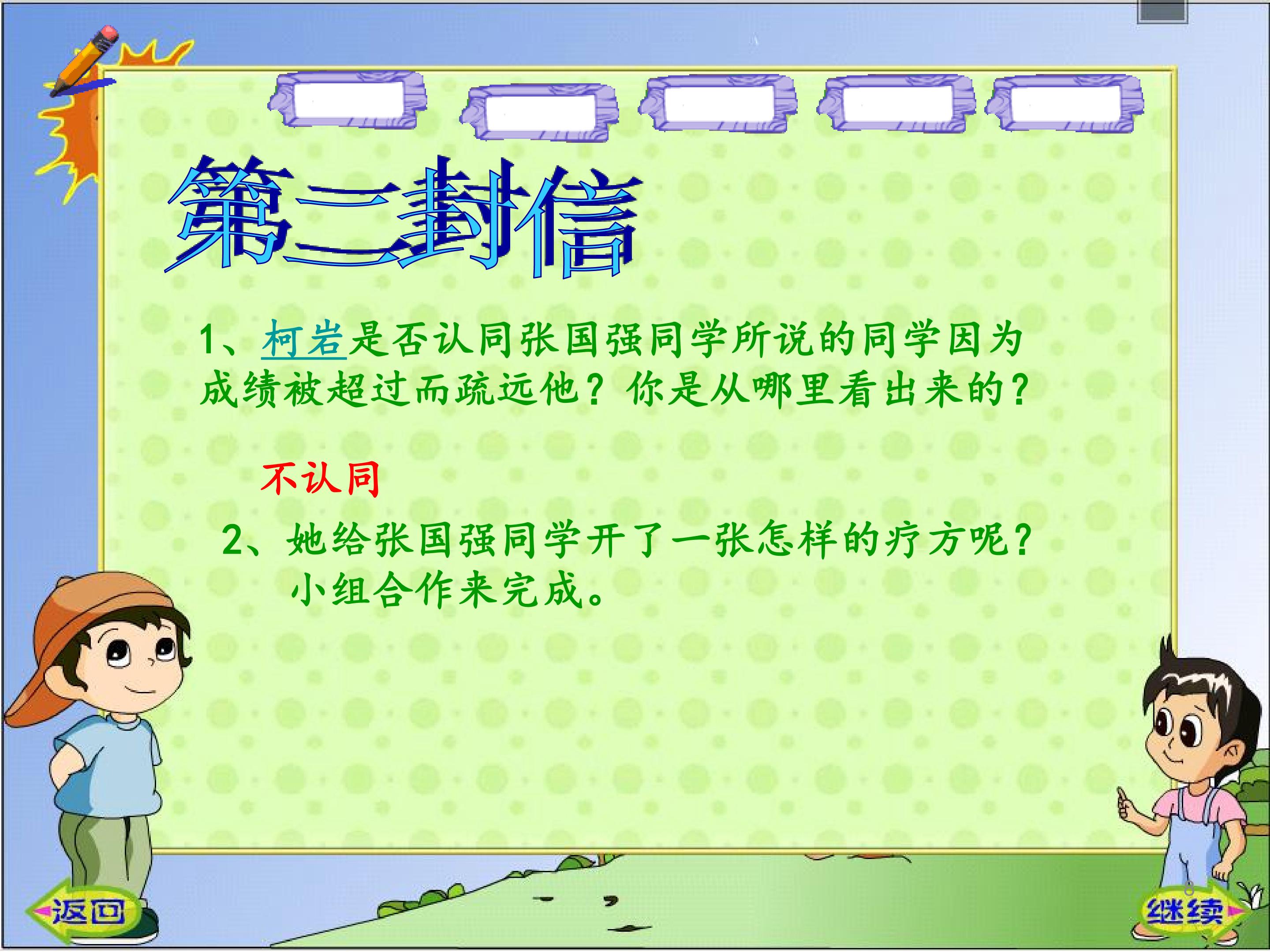 第三封信

1、柯岩是否认同张国强同学所说的同学因为成绩被超过而疏远他？你是从哪里看出来的？

不认同

2、她给张国强同学开了一张怎样的疗方呢？小组合作来完成。

返回

继续